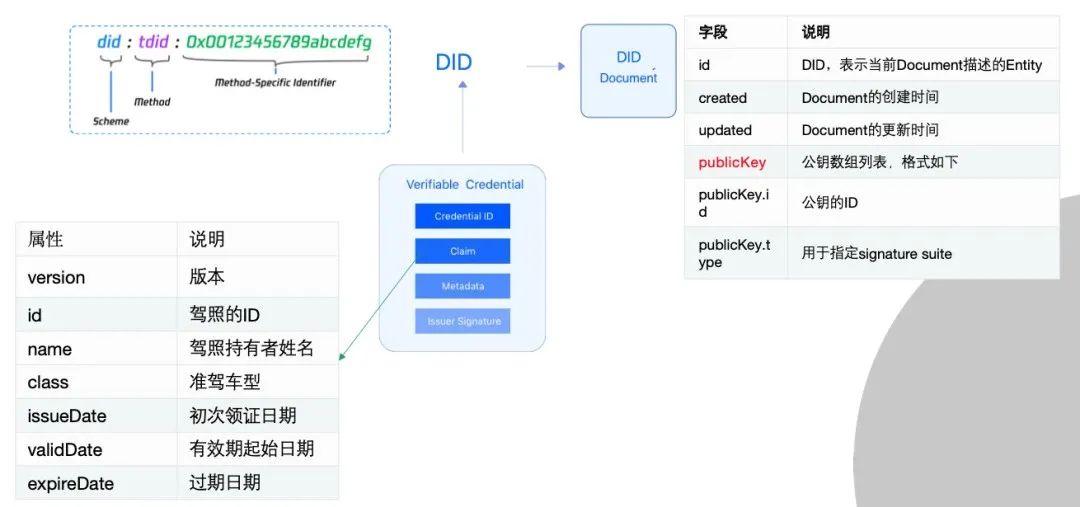 did : tdid : 0x00123456789abcdefg

Scheme

Method

Method-Specific Identifier

DID

DID Document

| 字段 | 说明 |
|---|---|
| id | DID，表示当前Document描述的Entity |
| created | Document的创建时间 |
| updated | Document的更新时间 |
| publicKey | 公钥数组列表，格式如下 |
| publicKey.id | 公钥的ID |
| publicKey.type | 用于指定signature suite |

Verifiable Credential

Credential ID

Claim

Metadata

Issuer Signature

| 属性 | 说明 |
|---|---|
| version | 版本 |
| id | 驾照的ID |
| name | 驾照持有者姓名 |
| class | 准驾车型 |
| issueDate | 初次领证日期 |
| validDate | 有效期起始日期 |
| expireDate | 过期日期 |